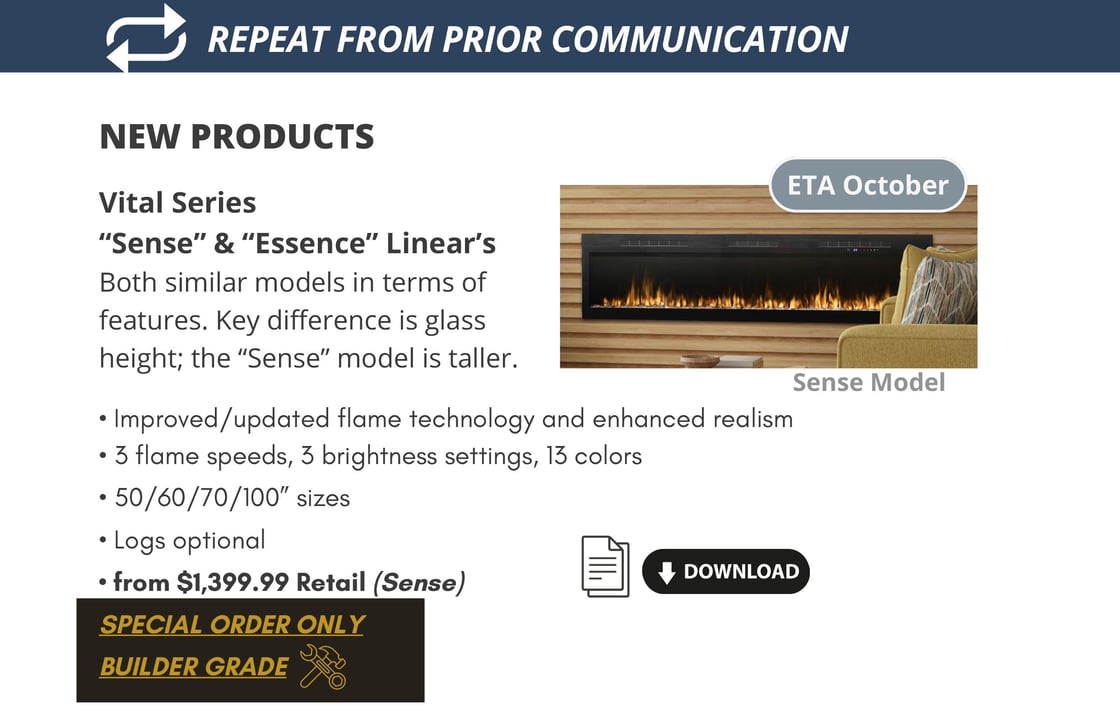 REPEAT FROM PRIOR COMMUNICATION

NEW PRODUCTS

Vital Series
“Sense” & “Essence” Linear’s
Both similar models in terms of features. Key difference is glass height; the “Sense” model is taller.

ETA October

Sense Model

• Improved/updated flame technology and enhanced realism
• 3 flame speeds, 3 brightness settings, 13 colors
• 50/60/70/100” sizes
• Logs optional
• from $1,399.99 Retail (Sense)

DOWNLOAD

SPECIAL ORDER ONLY
BUILDER GRADE